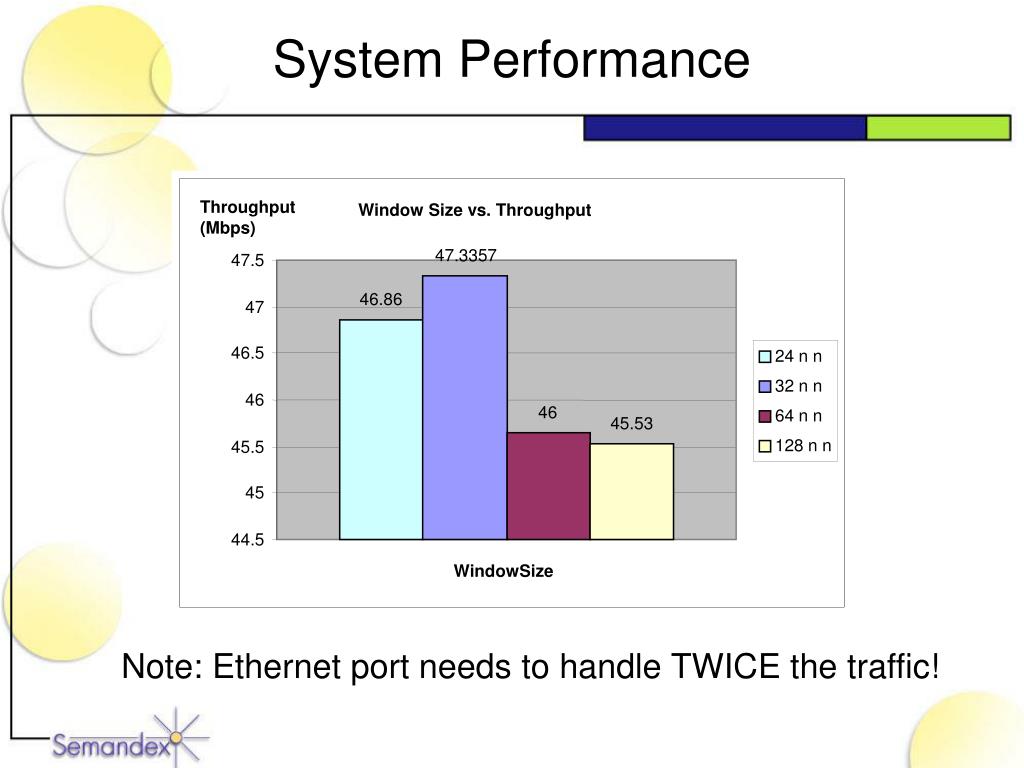 System Performance

Throughput (Mbps)

Window Size vs. Throughput

47.5
47
46.5
46
45.5
45
44.5

46.86
47.3357
46
45.53

24 n n
32 n n
64 n n
128 n n

WindowSize

Note: Ethernet port needs to handle TWICE the traffic!

Semandex